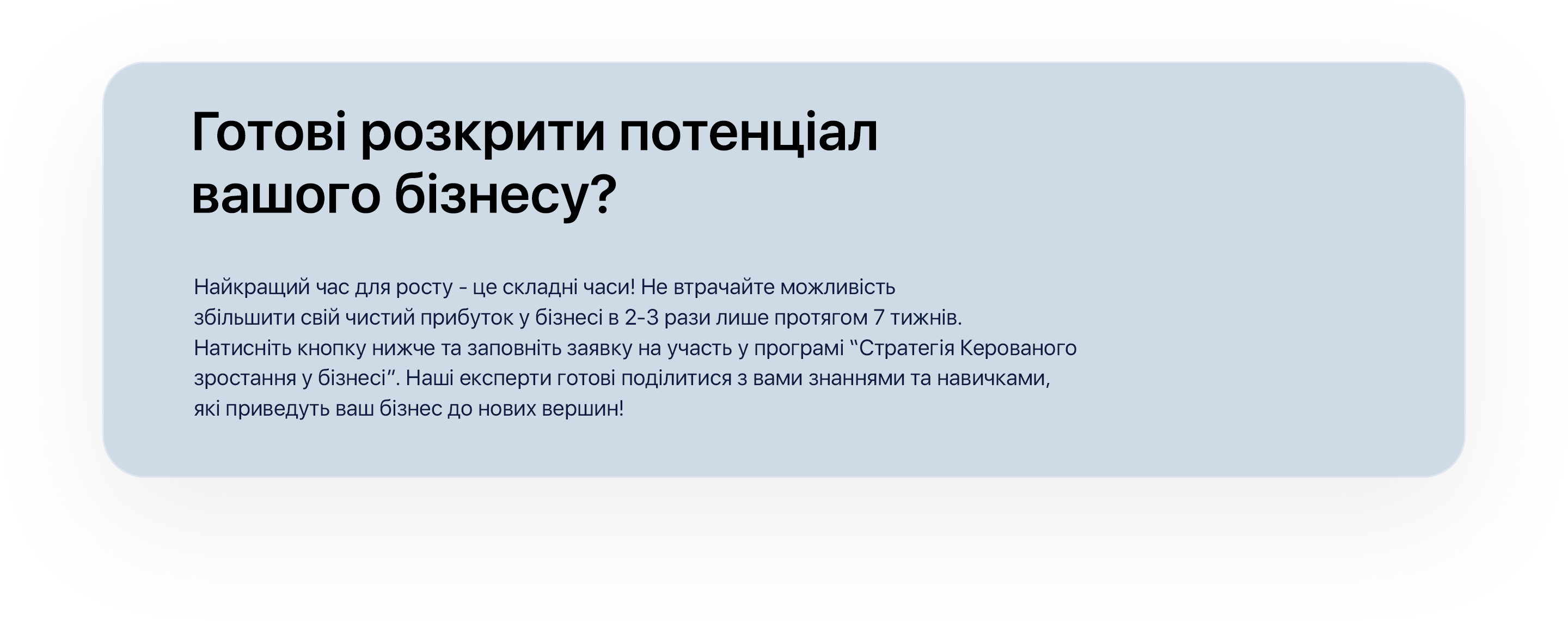 Готові розкрити потенціал вашого бізнесу?

Найкращий час для росту - це складні часи! Не втрачайте можливість збільшити свій чистий прибуток у бізнесі в 2-3 рази лише протягом 7 тижнів. Натисніть кнопку нижче та заповніть заявку на участь у програмі “Стратегія Керованого зростання у бізнесі”. Наші експерти готові поділитися з вами знаннями та навичками, які приведуть ваш бізнес до нових вершин!